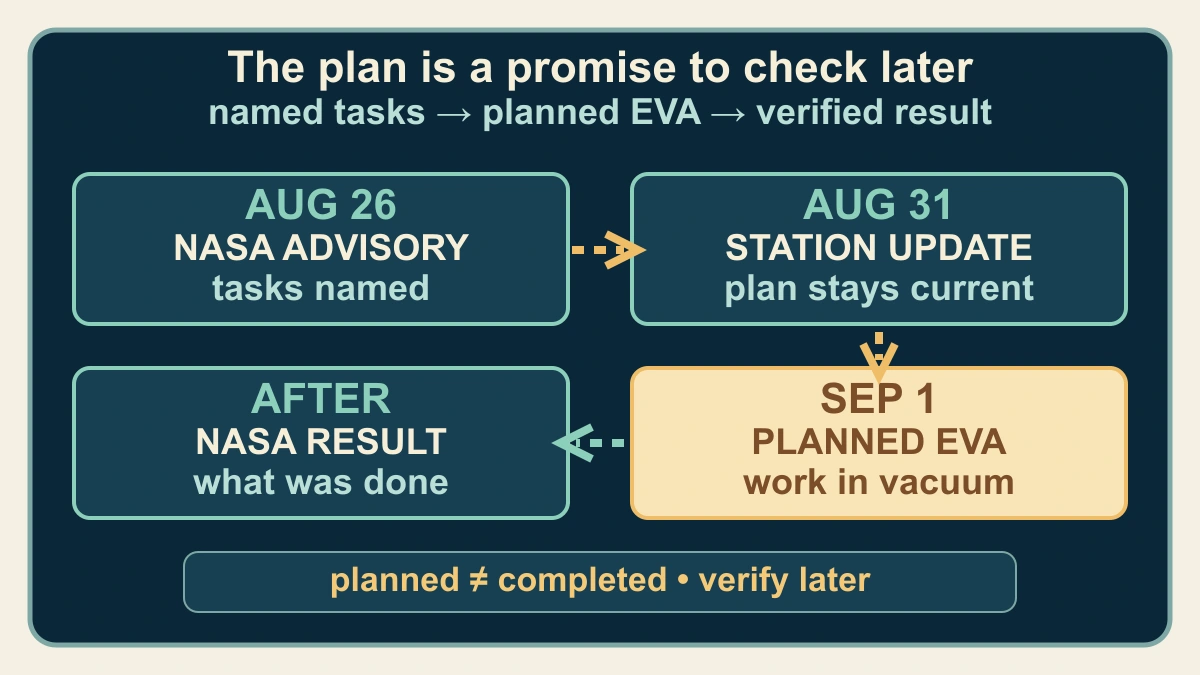 The plan is a promise to check later
named tasks → planned EVA → verified result

AUG 26
NASA ADVISORY
tasks named

AUG 31
STATION UPDATE
plan stays current

SEP 1
PLANNED EVA
work in vacuum

AFTER
NASA RESULT
what was done

planned ≠ completed • verify later